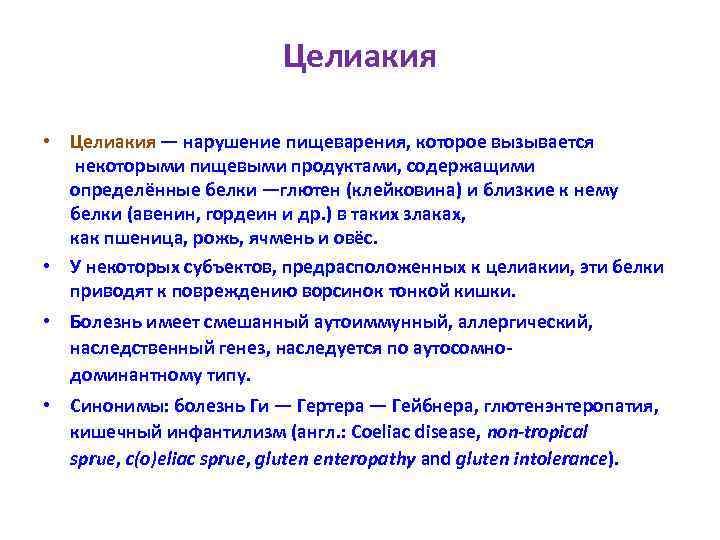 Целиакия

• Целиакия — нарушение пищеварения, которое вызывается некоторыми пищевыми продуктами, содержащими определённые белки —глютен (клейковина) и близкие к нему белки (авенин, гордеин и др.) в таких злаках, как пшеница, рожь, ячмень и овёс.

• У некоторых субъектов, предрасположенных к целиакии, эти белки приводят к повреждению ворсинок тонкой кишки.

• Болезнь имеет смешанный аутоиммунный, аллергический, наследственный генез, наследуется по аутосомно-доминантному типу.

• Синонимы: болезнь Ги — Гертера — Гейбнера, глютенэнтеропатия, кишечный инфантилизм (англ.: Coeliac disease, non-tropical sprue, c(o)eliac sprue, gluten enteropathy and gluten intolerance).